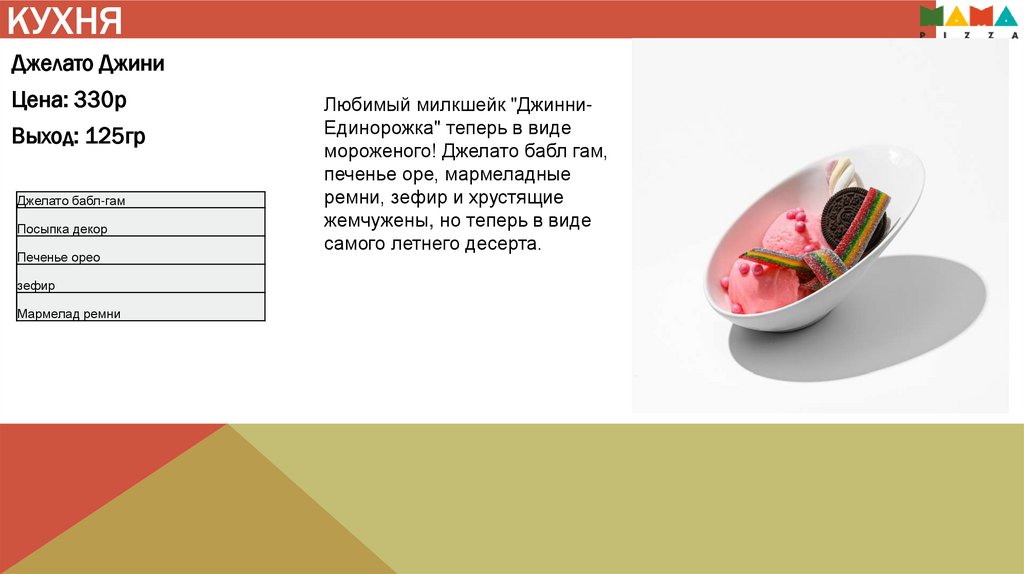 КУХНЯ

MAMA
PIZZA

Джелато Джини

Цена: 330р

Выход: 125гр

| Джелато бабл-гам |
|---|
| Посыпка декор |
| Печенье орео |
| зефир |
| Мармелад ремни |

Любимый милкшейк "Джинни-Единорожка" теперь в виде мороженого! Джелато бабл гам, печенье оре, мармеладные ремни, зефир и хрустящие жемчужены, но теперь в виде самого летнего десерта.